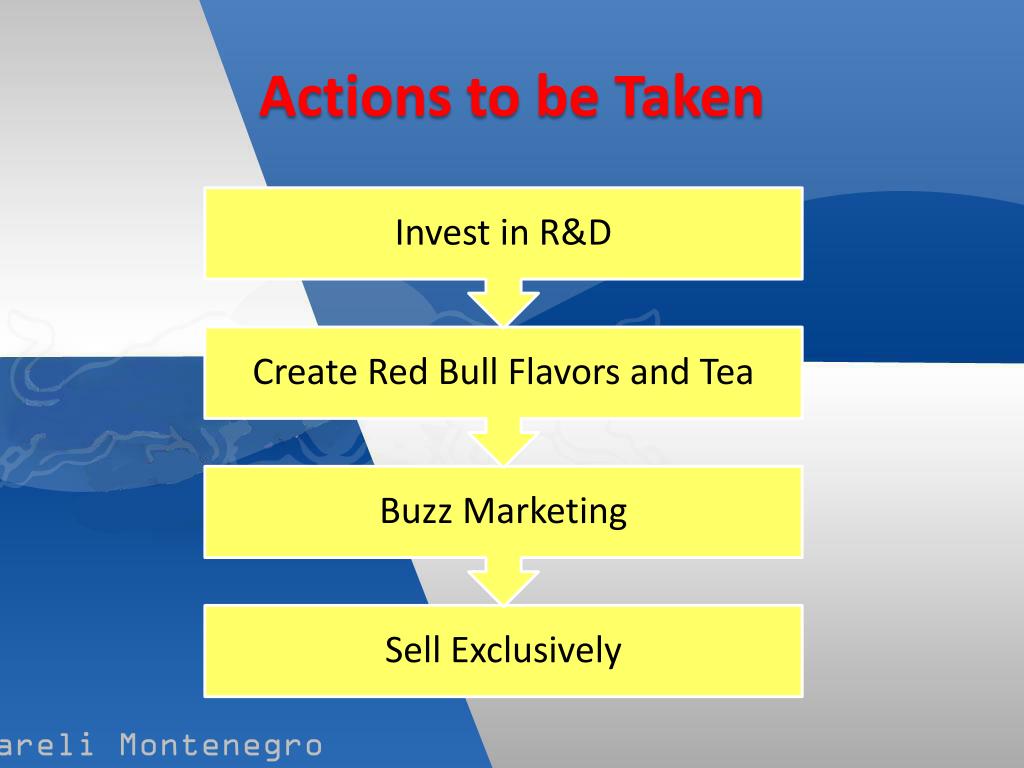 Actions to be Taken

Invest in R&D

Create Red Bull Flavors and Tea

Buzz Marketing

Sell Exclusively

areli Montenegro